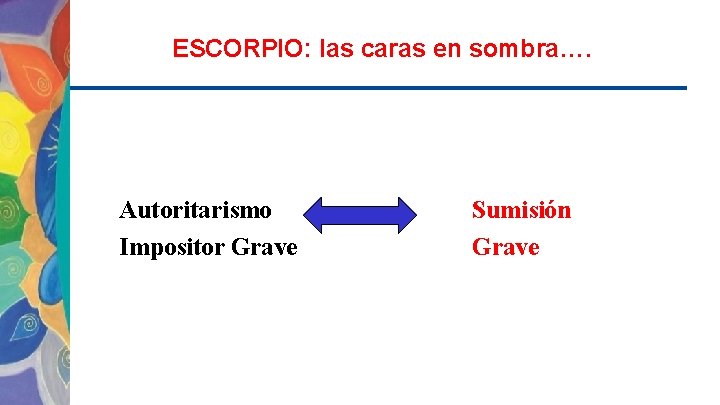 ESCORPIO: las caras en sombra….

Autoritarismo
Impositor Grave

Sumisión
Grave